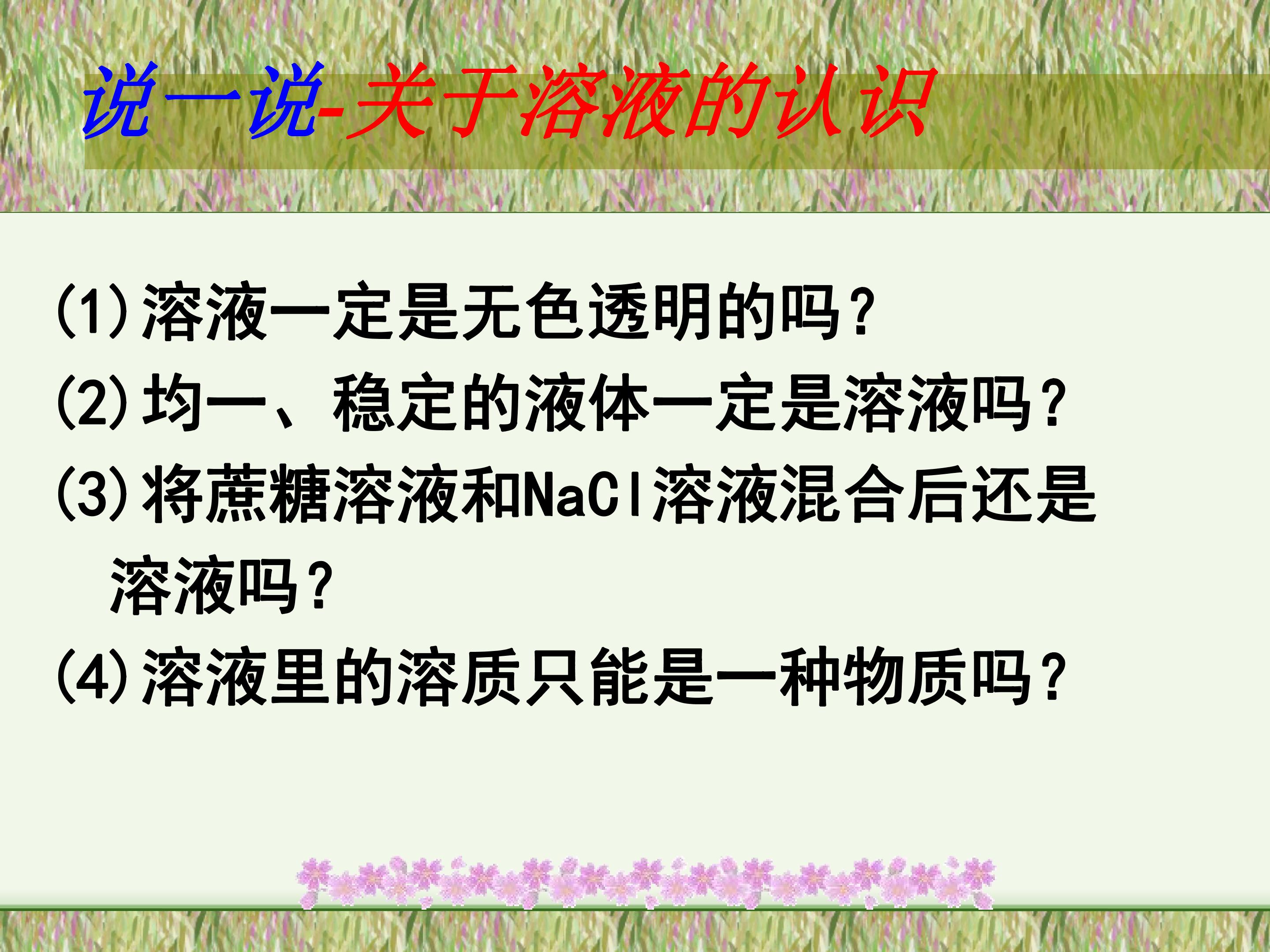 说一说-关于溶液的认识

(1)溶液一定是无色透明的吗?

(2)均一、稳定的液体一定是溶液吗?

(3)将蔗糖溶液和NaCl溶液混合后还是溶液吗?

(4)溶液里的溶质只能是一种物质吗?